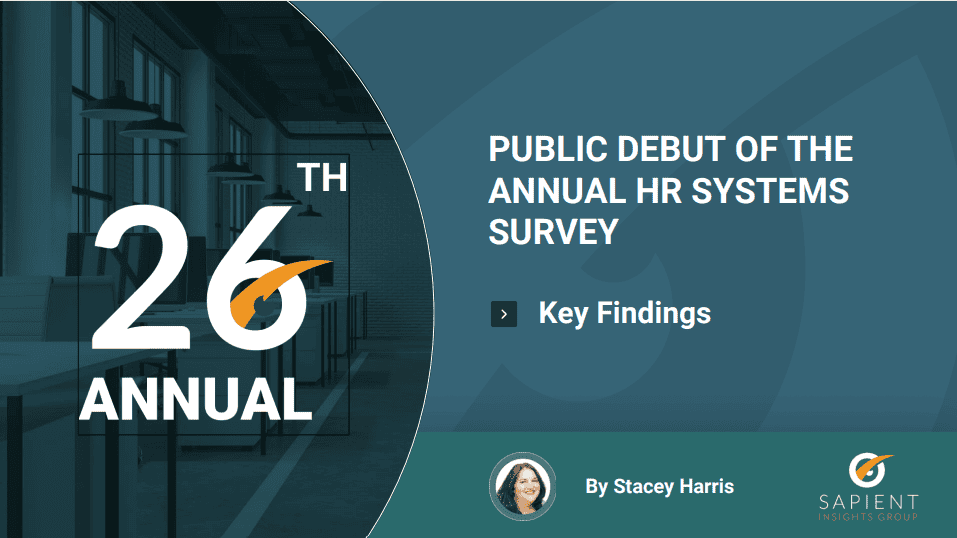 26TH ANNUAL

PUBLIC DEBUT OF THE ANNUAL HR SYSTEMS SURVEY

Key Findings

By Stacey Harris

SAPIENT INSIGHTS GROUP